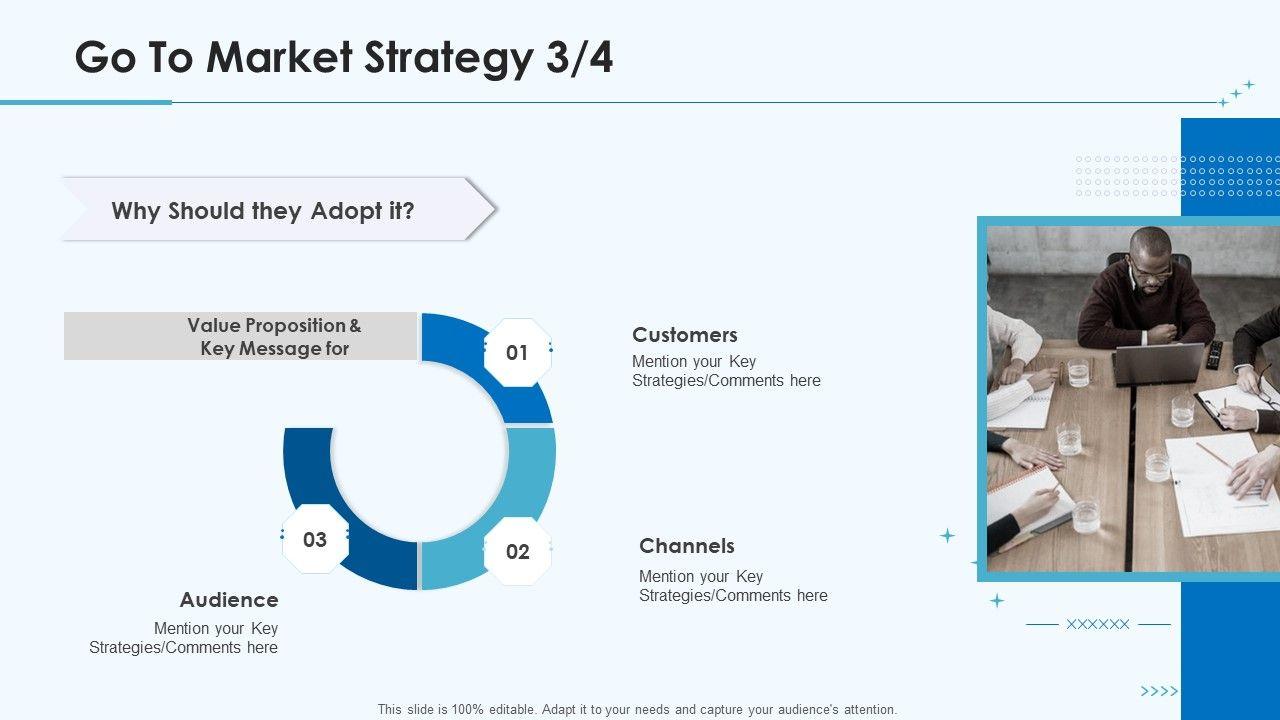 Go To Market Strategy 3/4

Why Should they Adopt it?

Value Proposition & Key Message for

01

Customers

Mention your Key Strategies/Comments here

02

Channels

Mention your Key Strategies/Comments here

03

Audience

Mention your Key Strategies/Comments here

XXXXXX

>>>>

This slide is 100% editable. Adapt it to your needs and capture your audience's attention.